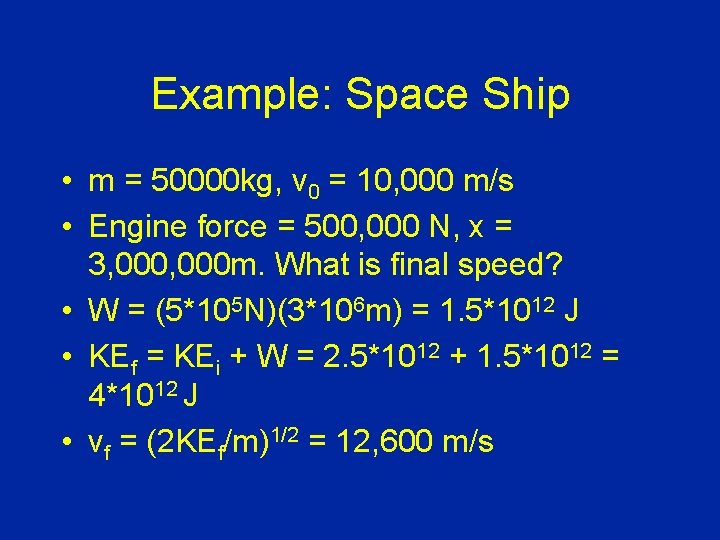 Example: Space Ship

• m = 50000kg, $v_0$ = 10,000 m/s
• Engine force = 500,000 N, x = 3,000,000m. What is final speed?
• W = $(5*10^5 N)(3*10^6 m) = 1.5*10^{12}$ J
• $KE_f = KE_i + W = 2.5*10^{12} + 1.5*10^{12} = 4*10^{12}$ J
• $v_f = (2KE_f/m)^{1/2}$ = 12,600 m/s